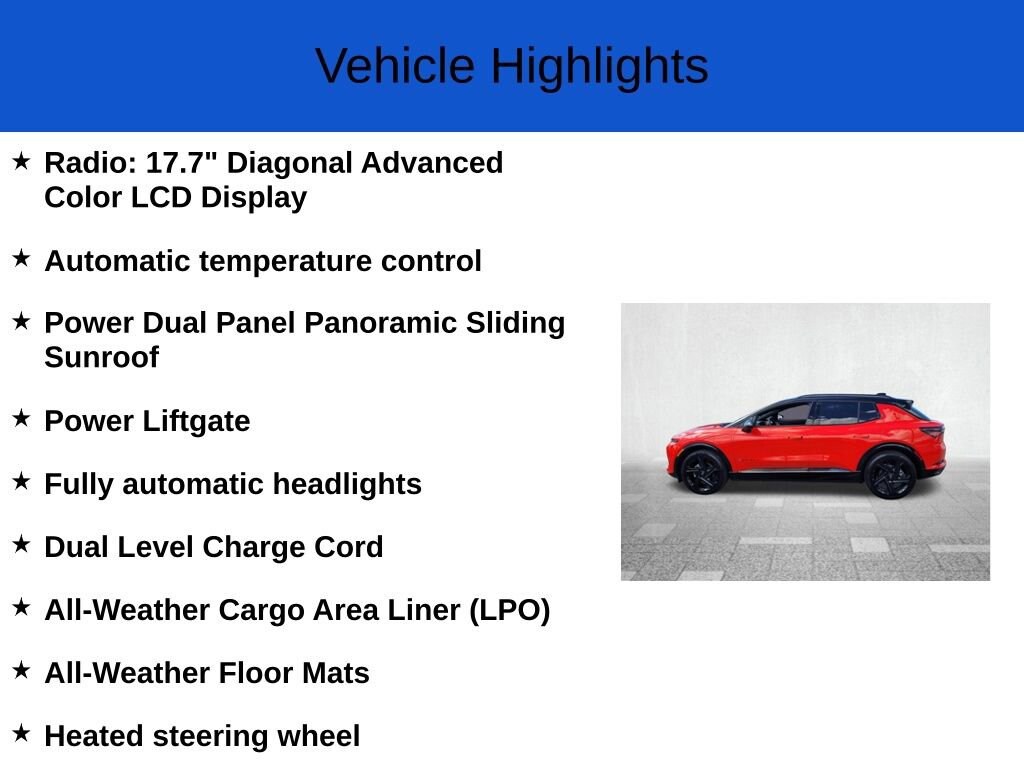 Vehicle Highlights

★ Radio: 17.7" Diagonal Advanced Color LCD Display

★ Automatic temperature control

★ Power Dual Panel Panoramic Sliding Sunroof

★ Power Liftgate

★ Fully automatic headlights

★ Dual Level Charge Cord

★ All-Weather Cargo Area Liner (LPO)

★ All-Weather Floor Mats

★ Heated steering wheel